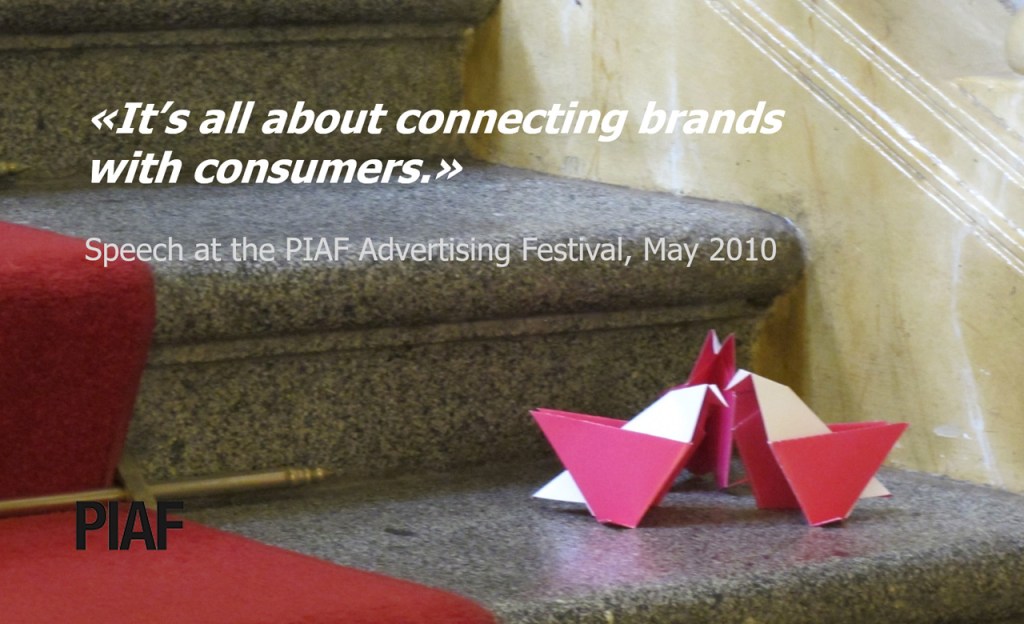 «It's all about connecting brands with consumers.»

Speech at the PIAF Advertising Festival, May 2010

PIAF